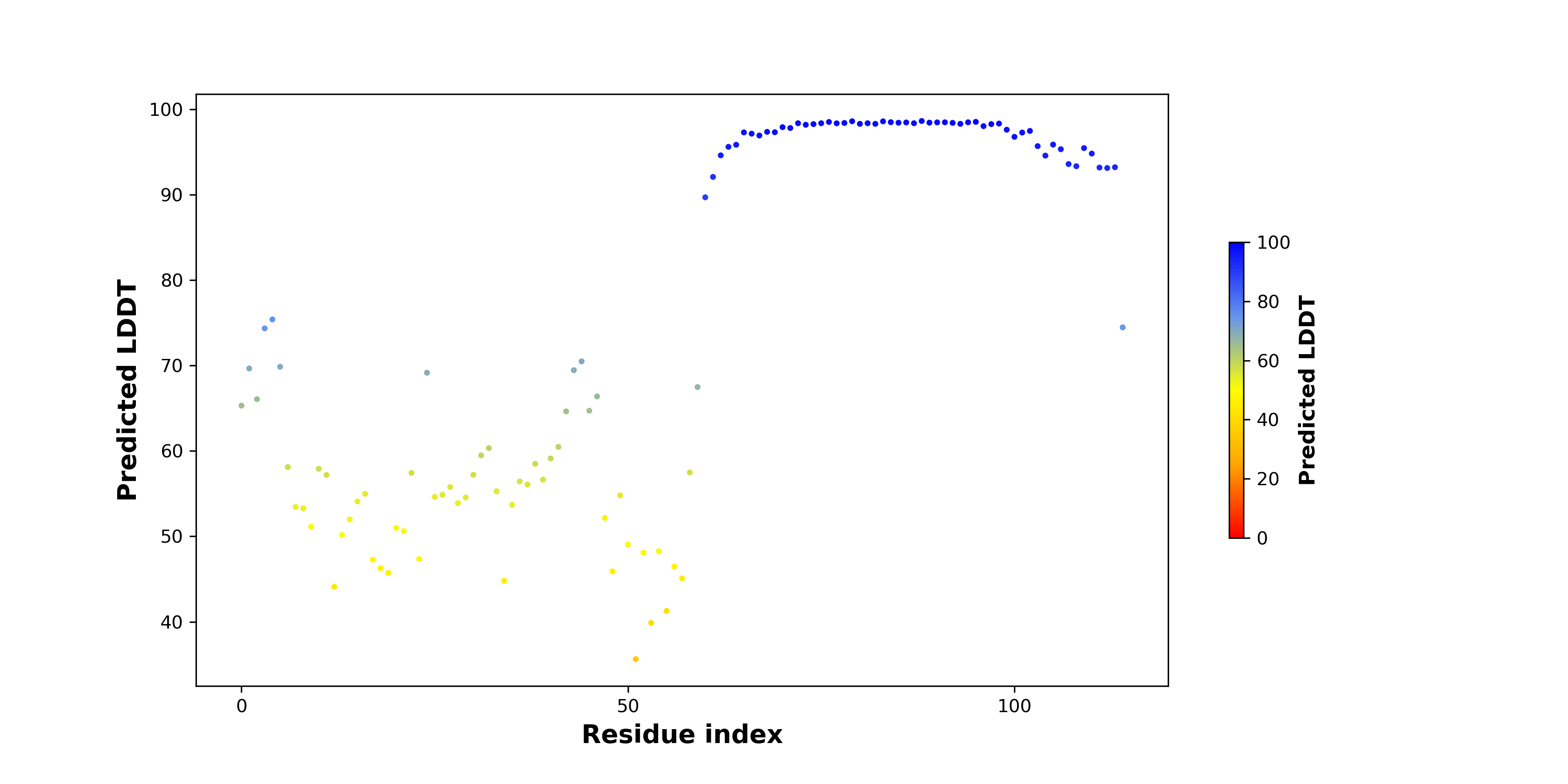 Predicted LDDT
100
90
80
70
60
50
40
0
50
100
Residue index
100
80
60
40
20
0
Predicted LDDT